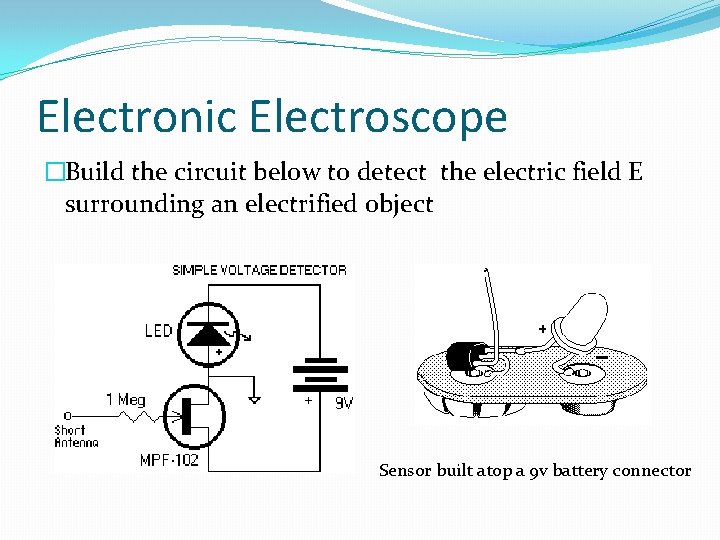 Electronic Electroscope

□Build the circuit below to detect the electric field E surrounding an electrified object

SIMPLE VOLTAGE DETECTOR

LED

+

1 Meg

Short Antenna

MPF-102

+ 9V

+

−

Sensor built atop a 9v battery connector